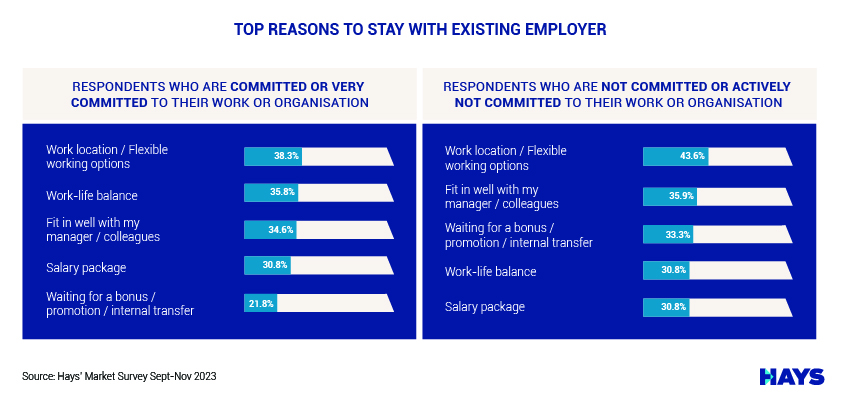 TOP REASONS TO STAY WITH EXISTING EMPLOYER

RESPONDENTS WHO ARE COMMITTED OR VERY COMMITTED TO THEIR WORK OR ORGANISATION

Work location / Flexible working options 38.3%

Work-life balance 35.8%

Fit in well with my manager / colleagues 34.6%

Salary package 30.8%

Waiting for a bonus / promotion / internal transfer 21.8%

RESPONDENTS WHO ARE NOT COMMITTED OR ACTIVELY NOT COMMITTED TO THEIR WORK OR ORGANISATION

Work location / Flexible working options 43.6%

Fit in well with my manager / colleagues 35.9%

Waiting for a bonus / promotion / internal transfer 33.3%

Work-life balance 30.8%

Salary package 30.8%

Source: Hays' Market Survey Sept-Nov 2023

HAYS